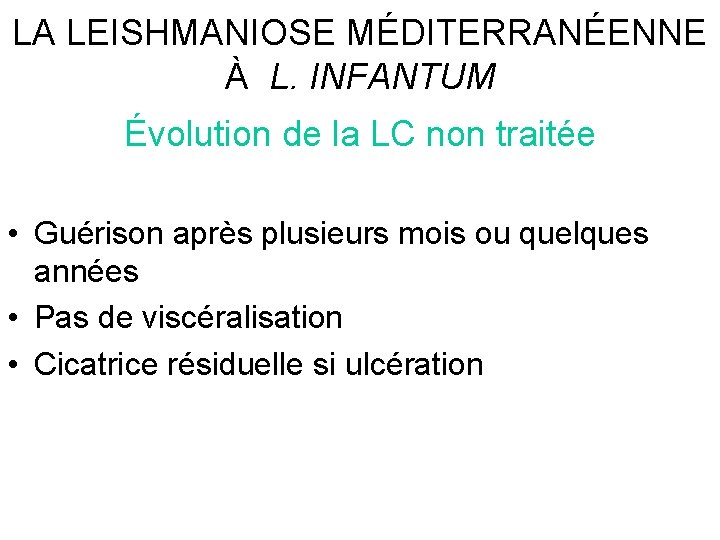 LA LEISHMANIOSE MÉDITERRANÉENNE À L. INFANTUM

Évolution de la LC non traitée

• Guérison après plusieurs mois ou quelques années
• Pas de viscéralisation
• Cicatrice résiduelle si ulcération